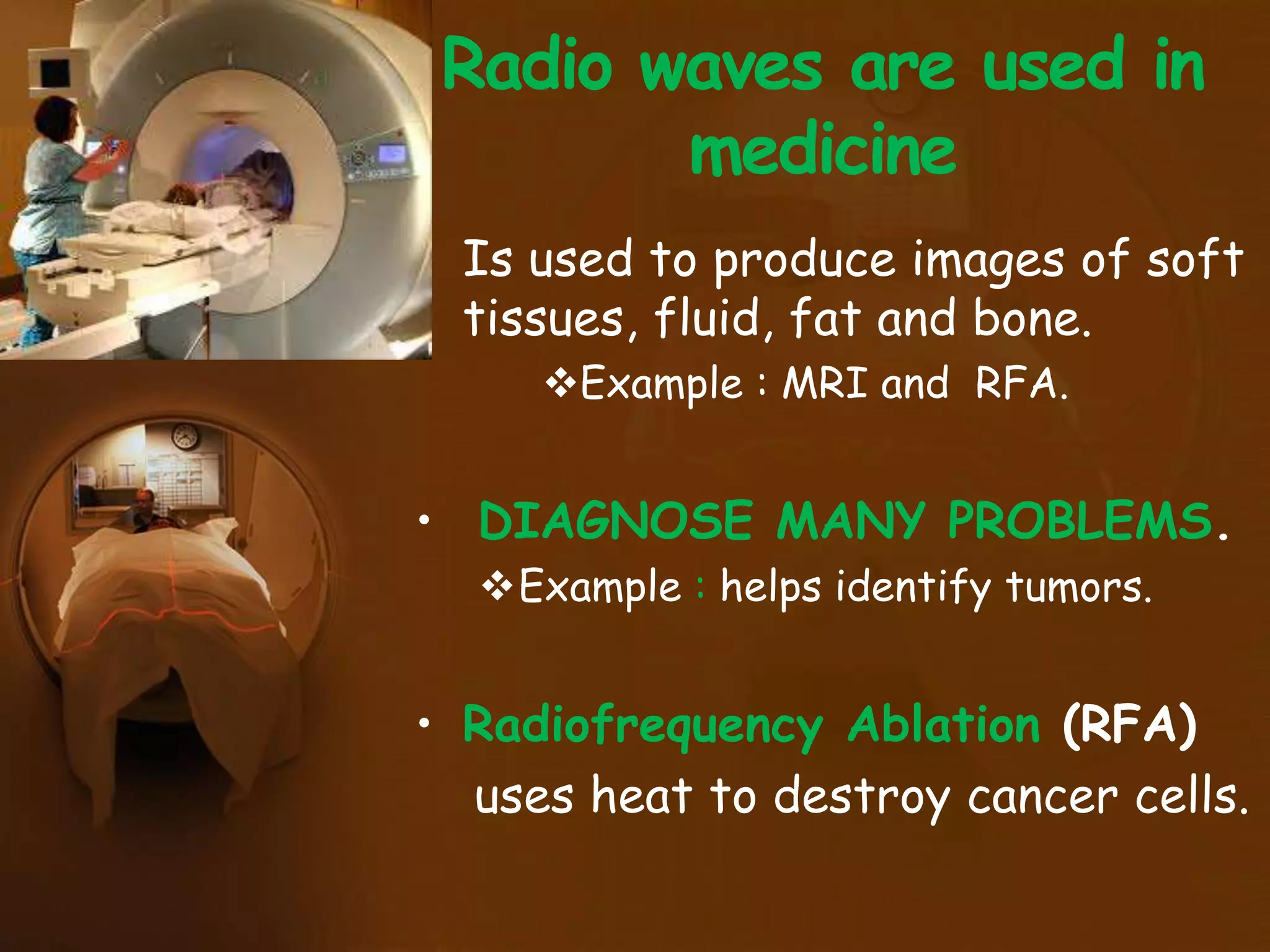 Radio waves are used in medicine

Is used to produce images of soft tissues, fluid, fat and bone.

❖Example : MRI and RFA.

• DIAGNOSE MANY PROBLEMS.

❖Example : helps identify tumors.

• Radiofrequency Ablation (RFA) uses heat to destroy cancer cells.